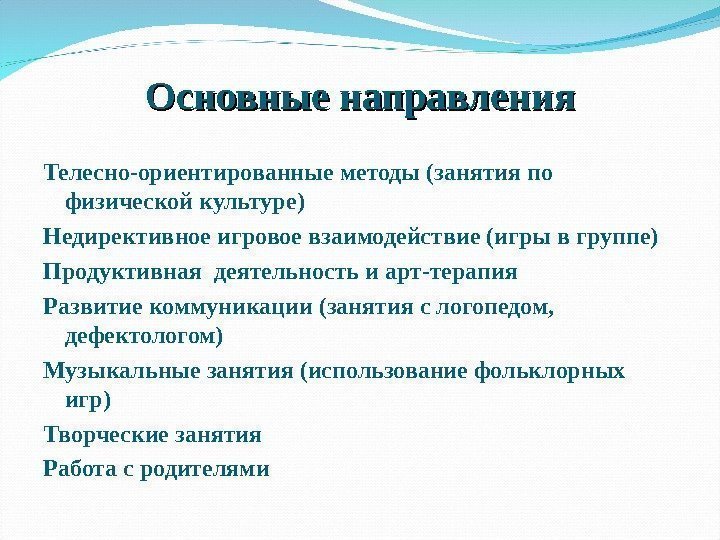 Основные направления

Телесно-ориентированные методы (занятия по физической культуре)

Недирективное игровое взаимодействие (игры в группе)

Продуктивная деятельность и арт-терапия

Развитие коммуникации (занятия с логопедом, дефектологом)

Музыкальные занятия (использование фольклорных игр)

Творческие занятия

Работа с родителями